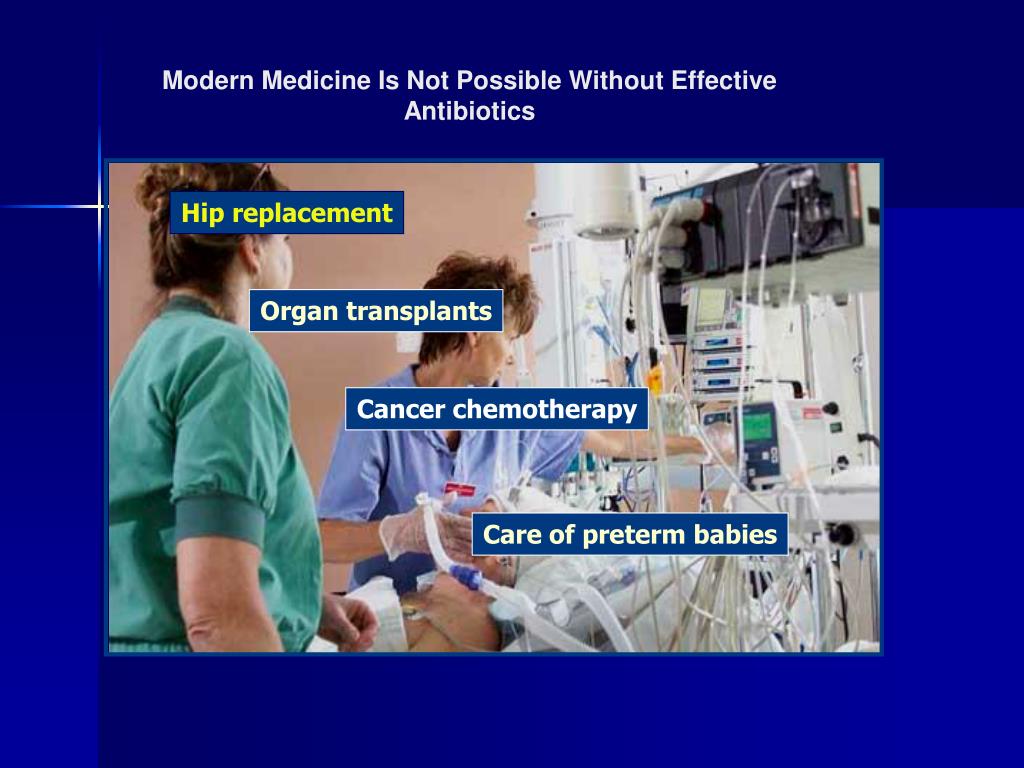 Modern Medicine Is Not Possible Without Effective Antibiotics

Hip replacement

Organ transplants

Cancer chemotherapy

Care of preterm babies